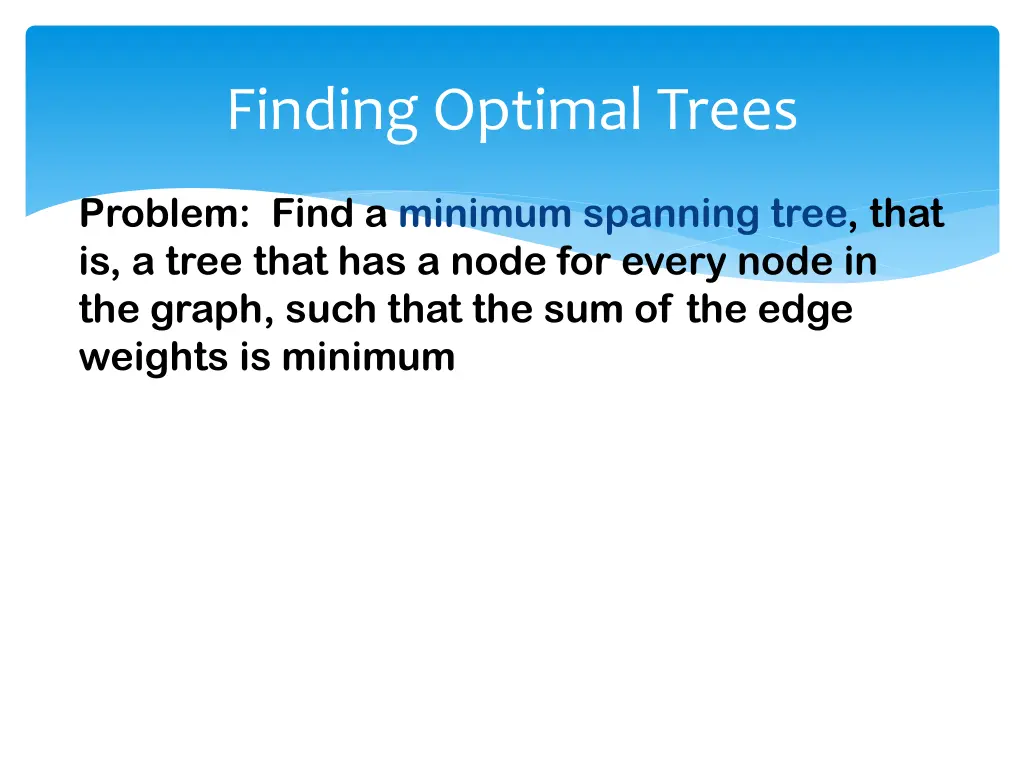 Finding Optimal Trees

Problem: Find a minimum spanning tree, that is, a tree that has a node for every node in the graph, such that the sum of the edge weights is minimum